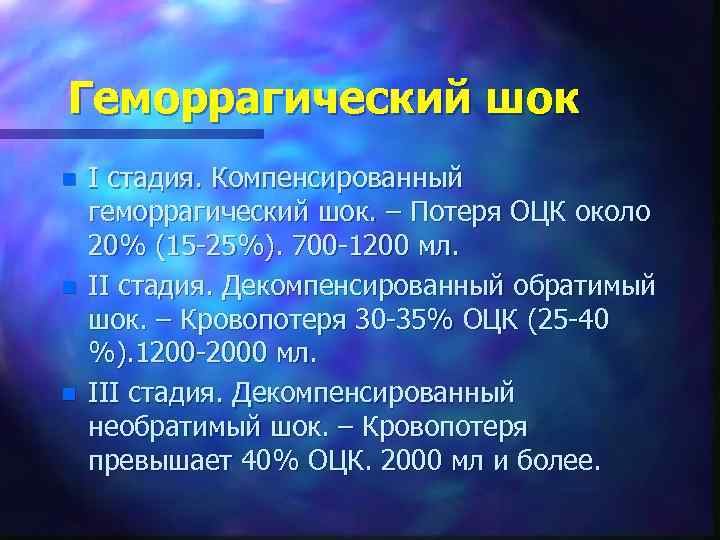 Геморрагический шок

I стадия. Компенсированный геморрагический шок. – Потеря ОЦК около 20% (15-25%). 700-1200 мл.

II стадия. Декомпенсированный обратимый шок. – Кровопотеря 30-35% ОЦК (25-40 %).1200-2000 мл.

III стадия. Декомпенсированный необратимый шок. – Кровопотеря превышает 40% ОЦК. 2000 мл и более.